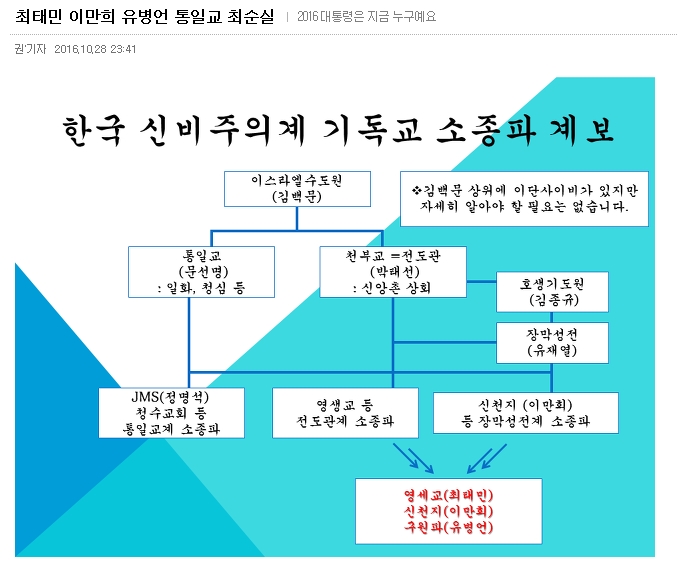 최태민 이만희 유병언 통일교 최순실 | 2016 대통령은 지금 누구예요

권기자 2016.10.28 23:41

한국 신비주의계 기독교 소종파 계보

이스라엘수도원
(김백문)

❖김백문 상위에 이단사이비가 있지만 자세히 알아야 할 필요는 없습니다.

통일교
(문선명)
: 일화, 청심 등

천부교 =전도관
(박태선)
: 신앙촌 상회

호생기도원
(김종규)

장막성전
(유재열)

JMS(정명석)
청수교회 등
통일교계 소종파

영생교 등
전도관계 소종파

신천지 (이만희)
등 장막성전계 소종파

영세교(최태민)
신천지(이만희)
구원파(유병언)